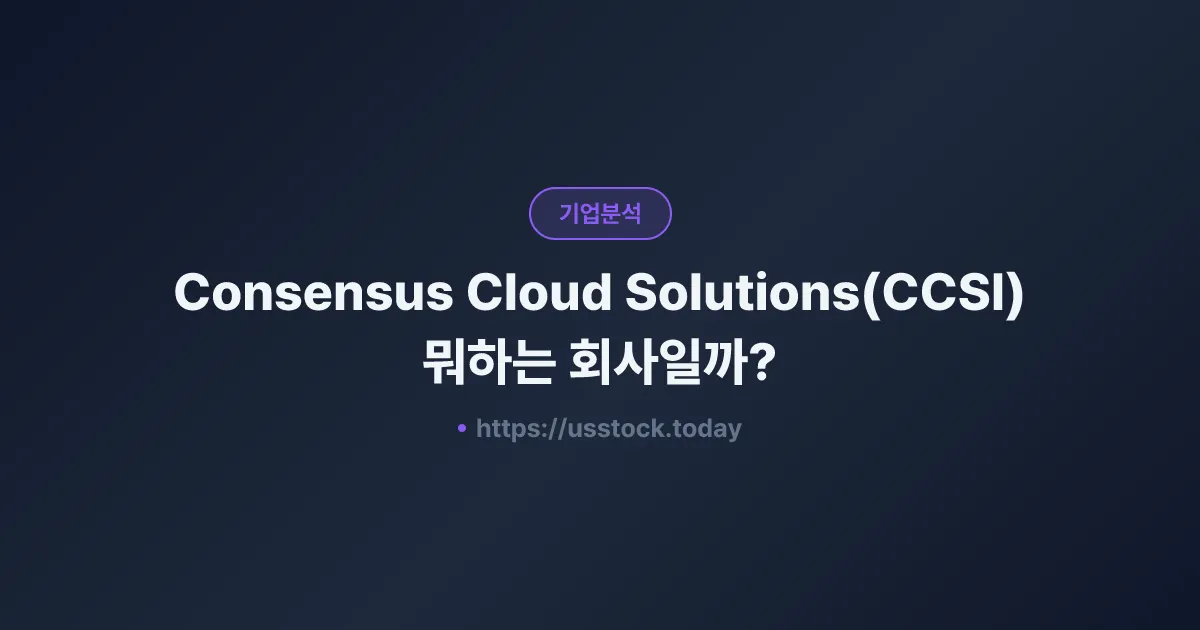 기업분석

Consensus Cloud Solutions(CCSI) 뭐하는 회사일까?

• https://usstock.today